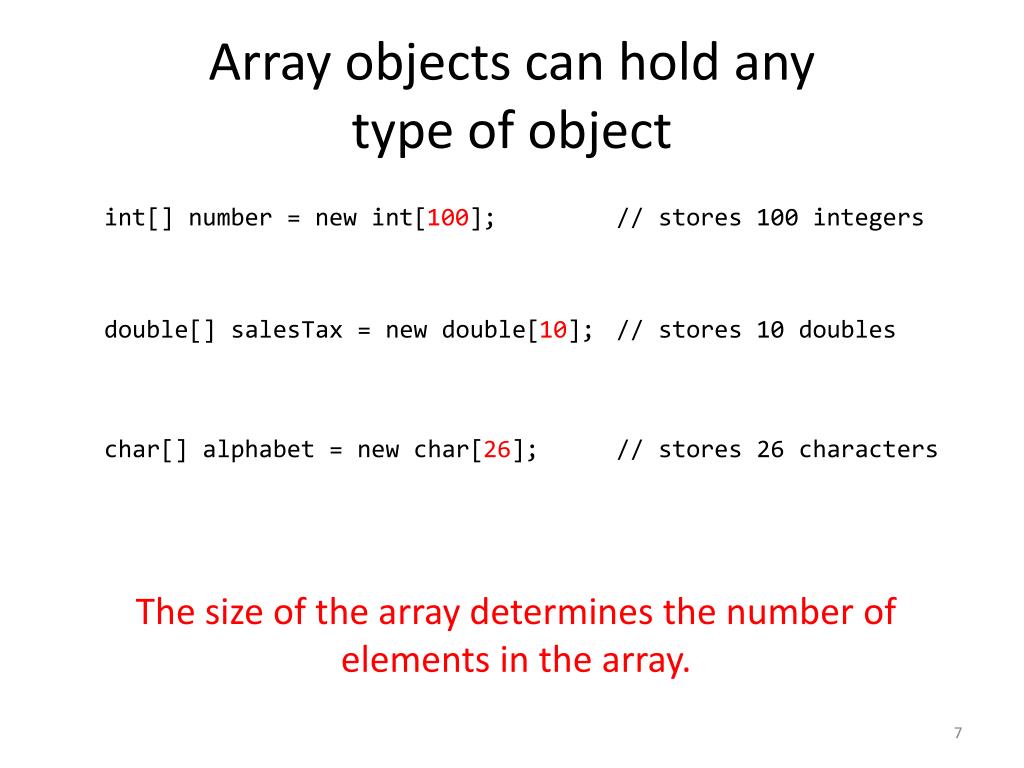 Array objects can hold any type of object

int[] number = new int[100];         // stores 100 integers

double[] salesTax = new double[10];  // stores 10 doubles

char[] alphabet = new char[26];      // stores 26 characters

The size of the array determines the number of elements in the array.

7